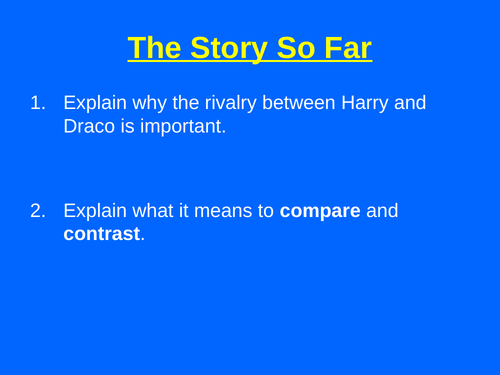 The Story So Far

1. Explain why the rivalry between Harry and Draco is important.

2. Explain what it means to compare and contrast.